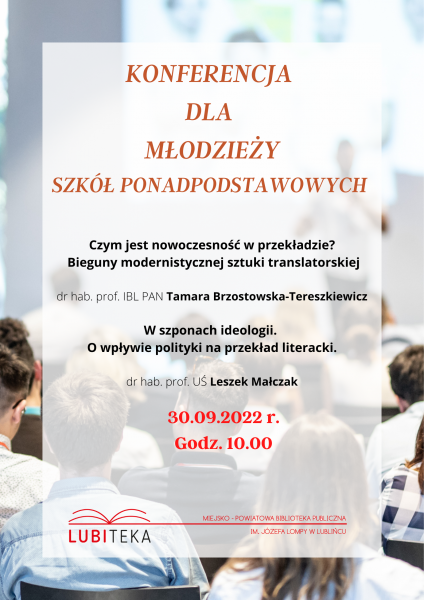 KONFERENCJA
DLA
MŁODZIEŻY
SZKÓŁ PONADPODSTAWOWYCH

Czym jest nowoczesność w przekładzie?
Bieguny modernistycznej sztuki translatorskiej

dr hab. prof. IBL PAN Tamara Brzostowska-Tereszkiewicz

W szponach ideologii.
O wpływie polityki na przekład literacki.

dr hab. prof. UŚ Leszek Małczak

30.09.2022 r.
Godz. 10.00

LUBITEKA

MIEJSKO - POWIATOWA BIBLIOTEKA PUBLICZNA
IM. JÓZEFA LOMPY W LUBLIŃCU